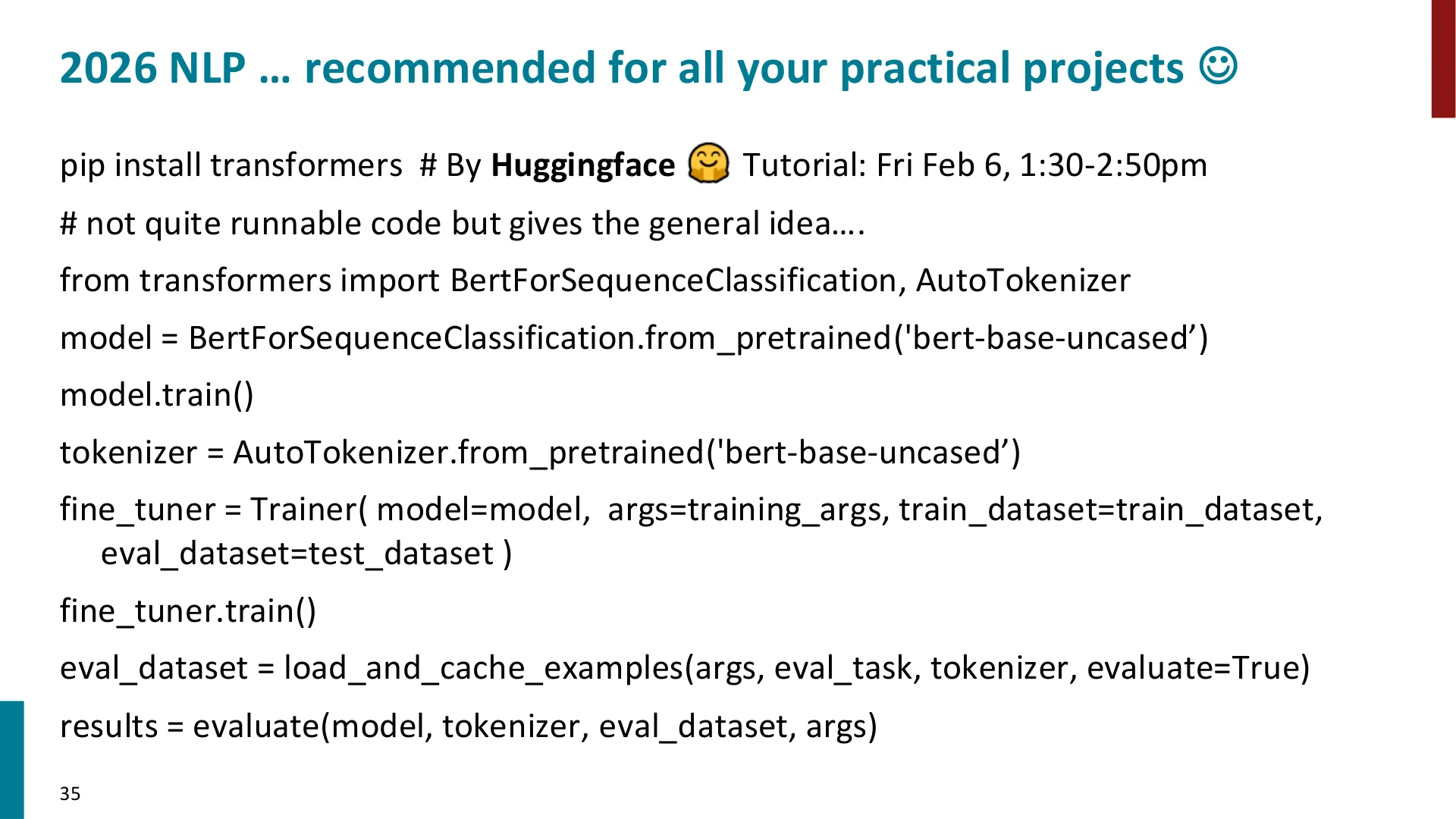 2026 NLP … recommended for all your practical projects ☺

pip install transformers # By Huggingface 🤗 Tutorial: Fri Feb 6, 1:30-2:50pm

# not quite runnable code but gives the general idea….

from transformers import BertForSequenceClassification, AutoTokenizer

model = BertForSequenceClassification.from_pretrained('bert-base-uncased')

model.train()

tokenizer = AutoTokenizer.from_pretrained('bert-base-uncased')

fine_tuner = Trainer( model=model, args=training_args, train_dataset=train_dataset, eval_dataset=test_dataset )

fine_tuner.train()

eval_dataset = load_and_cache_examples(args, eval_task, tokenizer, evaluate=True)

results = evaluate(model, tokenizer, eval_dataset, args)

35